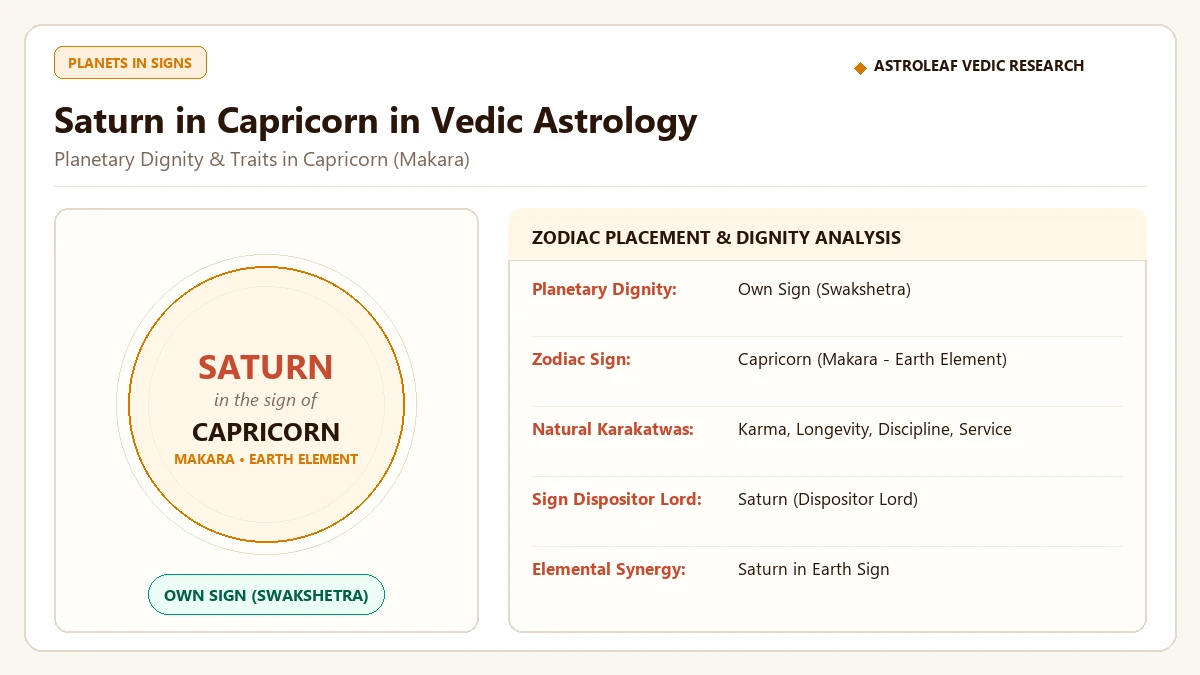 PLANETS IN SIGNS

◆ ASTROLEAF VEDIC RESEARCH

Saturn in Capricorn in Vedic Astrology

Planetary Dignity & Traits in Capricorn (Makara)

SATURN
in the sign of
CAPRICORN
MAKARA • EARTH ELEMENT

OWN SIGN (SWAKSHETRA)

ZODIAC PLACEMENT & DIGNITY ANALYSIS

| | |
|---|---|
| Planetary Dignity: | Own Sign (Swakshetra) |
| Zodiac Sign: | Capricorn (Makara - Earth Element) |
| Natural Karakatwas: | Karma, Longevity, Discipline, Service |
| Sign Dispositor Lord: | Saturn (Dispositor Lord) |
| Elemental Synergy: | Saturn in Earth Sign |